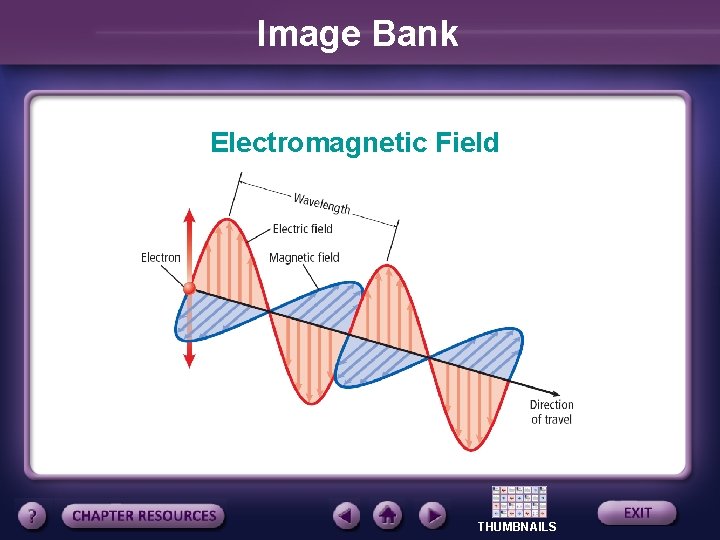 Image Bank

Electromagnetic Field

Wavelength

Electric field

Electron

Magnetic field

Direction of travel

?

CHAPTER RESOURCES

THUMBNAILS

EXIT